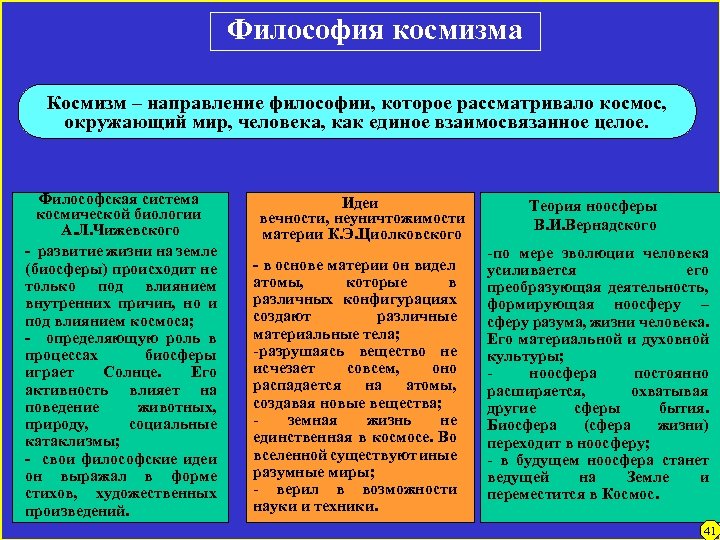 Философия космизма

Космизм – направление философии, которое рассматривало космос, окружающий мир, человека, как единое взаимосвязанное целое.

Философская система космической биологии А.Л.Чижевского

- развитие жизни на земле (биосферы) происходит не только под влиянием внутренних причин, но и под влиянием космоса;
- определяющую роль в процессах биосферы играет Солнце. Его активность влияет на поведение животных, природу, социальные катаклизмы;
- свои философские идеи он выражал в форме стихов, художественных произведений.

Идеи вечности, неуничтожимости материи К.Э.Циолковского

- в основе материи он видел атомы, которые в различных конфигурациях создают различные материальные тела;
-разрушаясь вещество не исчезает совсем, оно распадается на атомы, создавая новые вещества;
- земная жизнь не единственная в космосе. Во вселенной существуют иные разумные миры;
- верил в возможности науки и техники.

Теория ноосферы В.И.Вернадского

-по мере эволюции человека усиливается его преобразующая деятельность, формирующая ноосферу – сферу разума, жизни человека. Его материальной и духовной культуры;
- ноосфера постоянно расширяется, охватывая другие сферы бытия. Биосфера (сфера жизни) переходит в ноосферу;
- в будущем ноосфера станет ведущей на Земле и переместится в Космос.

41